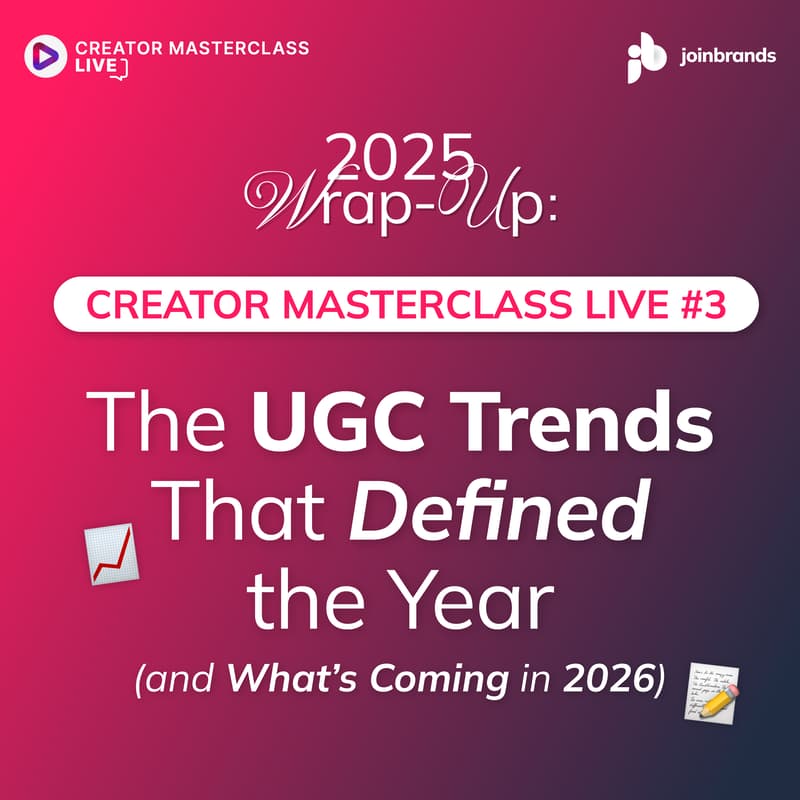 CREATOR MASTERCLASS LIVE

joinbrands

2025 Wrap-Up:

CREATOR MASTERCLASS LIVE #3

The UGC Trends That Defined the Year

(and What's Coming in 2026)